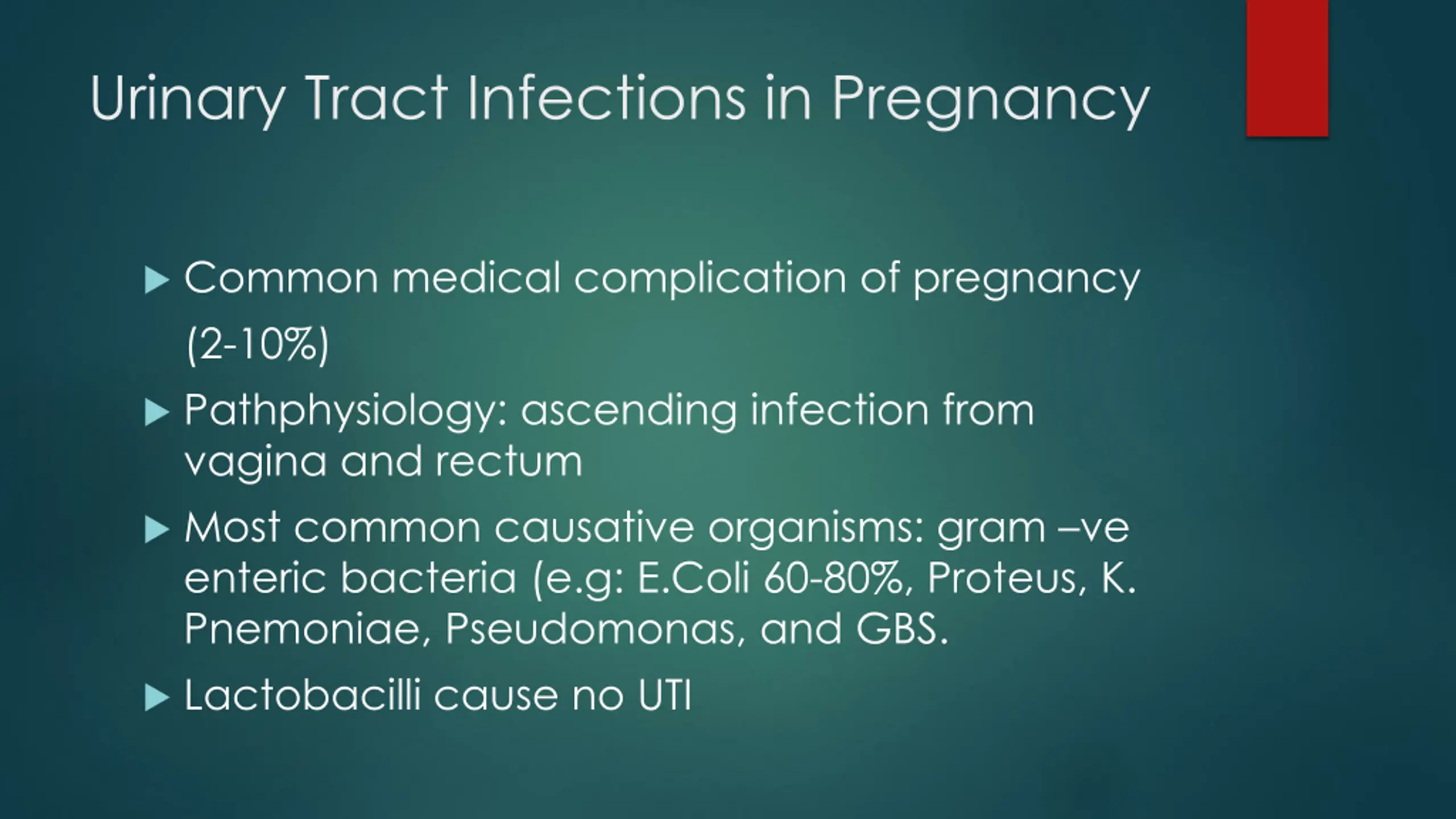 Urinary Tract Infections in Pregnancy

▶ Common medical complication of pregnancy (2-10%)

▶ Pathphysiology: ascending infection from vagina and rectum

▶ Most common causative organisms: gram –ve enteric bacteria (e.g: E.Coli 60-80%, Proteus, K. Pnemoniae, Pseudomonas, and GBS.

▶ Lactobacilli cause no UTI